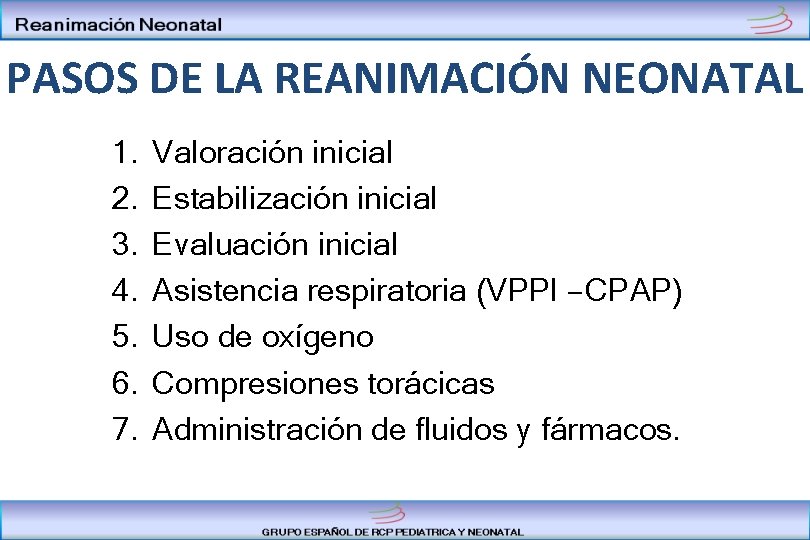 Reanimación Neonatal

PASOS DE LA REANIMACIÓN NEONATAL

1. Valoración inicial
2. Estabilización inicial
3. Evaluación inicial
4. Asistencia respiratoria (VPPI –CPAP)
5. Uso de oxígeno
6. Compresiones torácicas
7. Administración de fluidos y fármacos.

GRUPO ESPAÑOL DE RCP PEDIATRICA Y NEONATAL